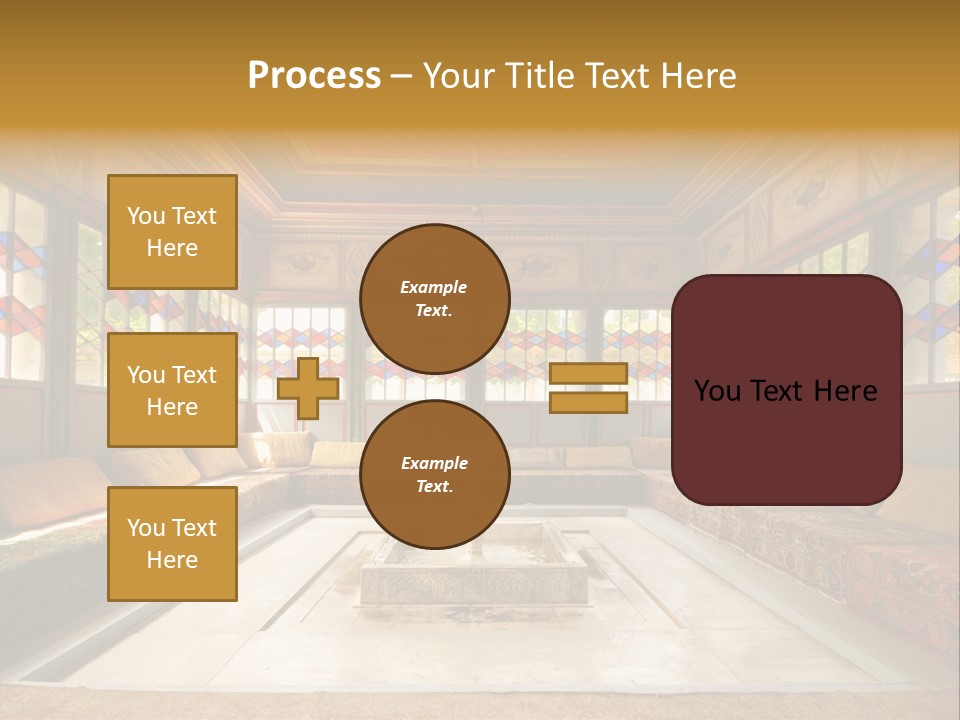 Process – Your Title Text Here

You Text Here

You Text Here

You Text Here

Example Text.

Example Text.

You Text Here